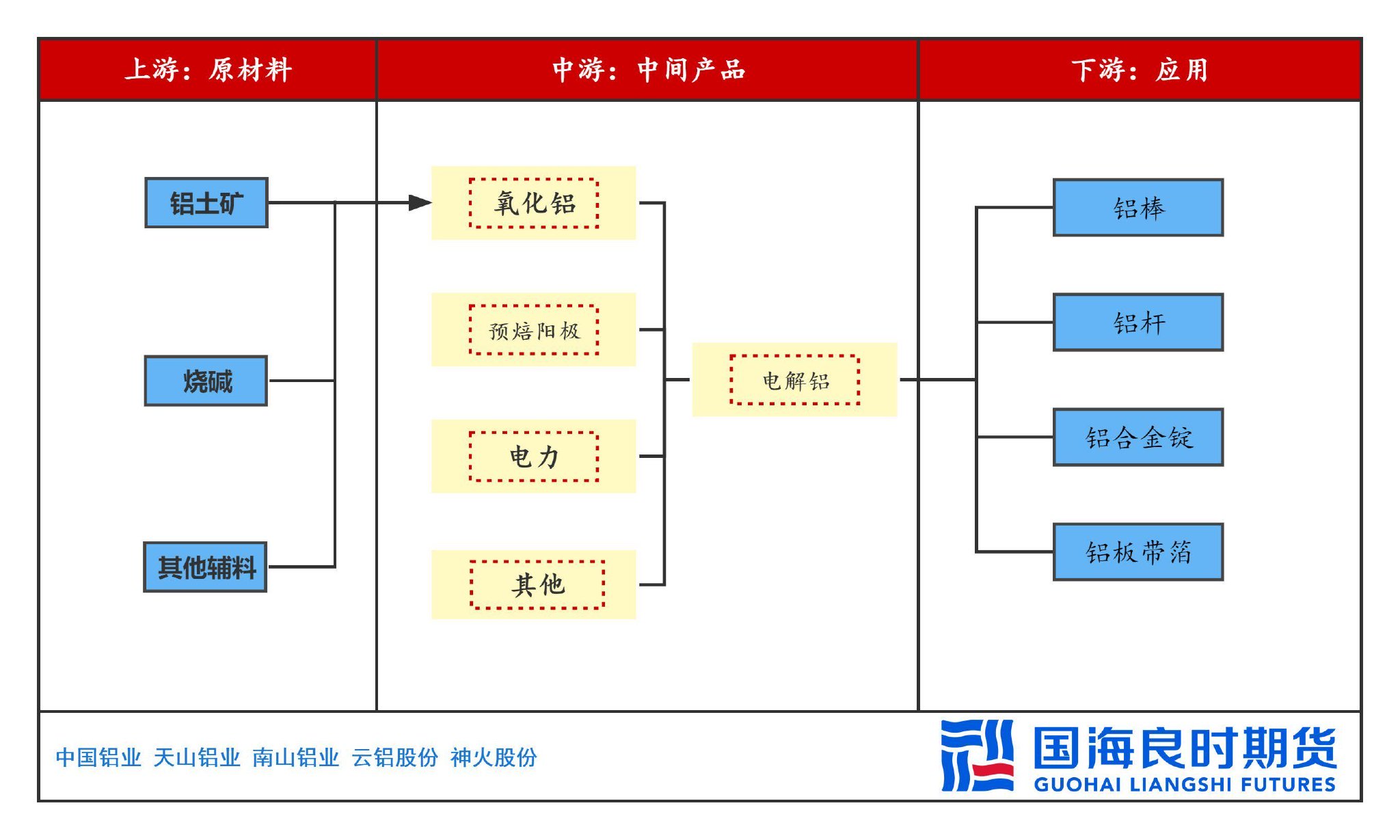 上游：原材料

中游：中间产品

下游：应用

铝土矿

烧碱

其他辅料

氧化铝

预焙阳极

电力

其他

电解铝

铝棒

铝杆

铝合金锭

铝板带箔

中国铝业 天山铝业 南山铝业 云铝股份 神火股份

国海良时期货
GUOHAI LIANGSHI FUTURES